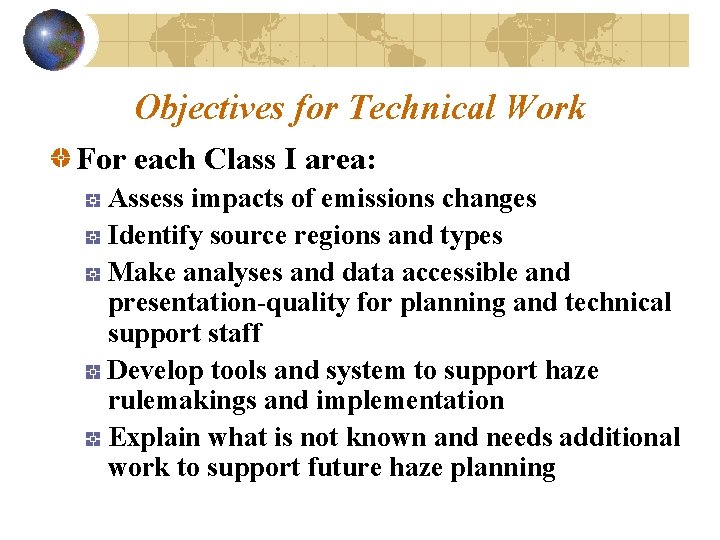 Objectives for Technical Work

For each Class I area:

Assess impacts of emissions changes

Identify source regions and types

Make analyses and data accessible and presentation-quality for planning and technical support staff

Develop tools and system to support haze rulemakings and implementation

Explain what is not known and needs additional work to support future haze planning